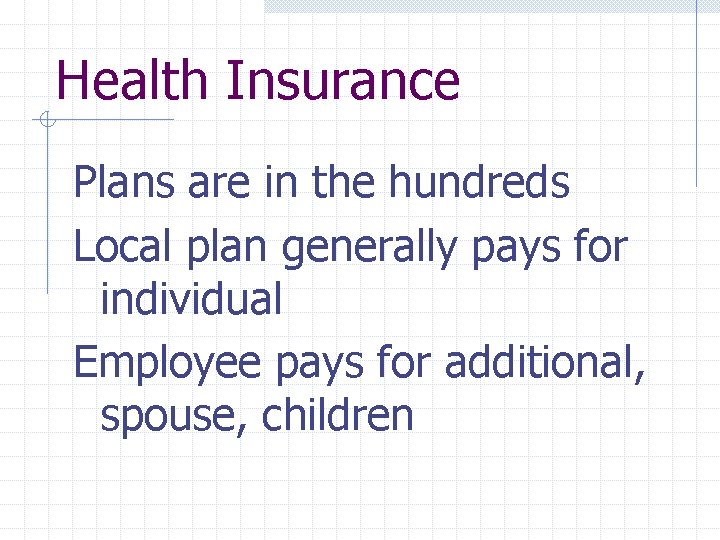 Health Insurance

Plans are in the hundreds

Local plan generally pays for individual

Employee pays for additional, spouse, children